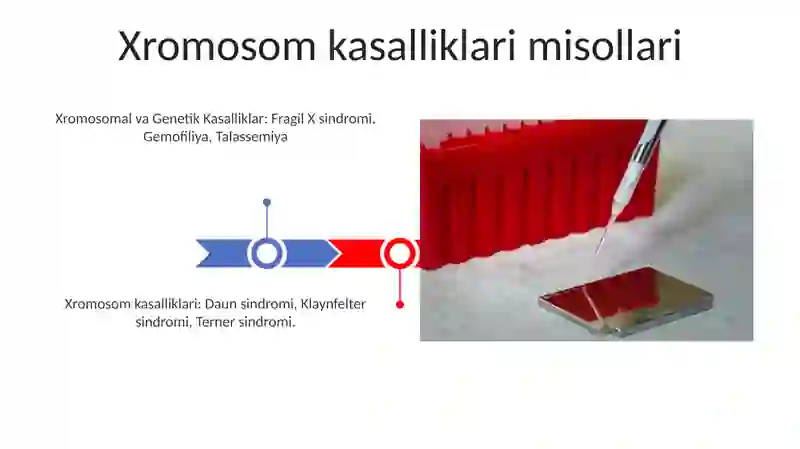 Xromosom kasalliklari misollari

Xromosomal va Genetik Kasalliklar: Fragil X sindromi, Gemofiliya, Talassemiya

Xromosom kasalliklari: Daun sindromi, Klaynfelter sindromi, Terner sindromi.